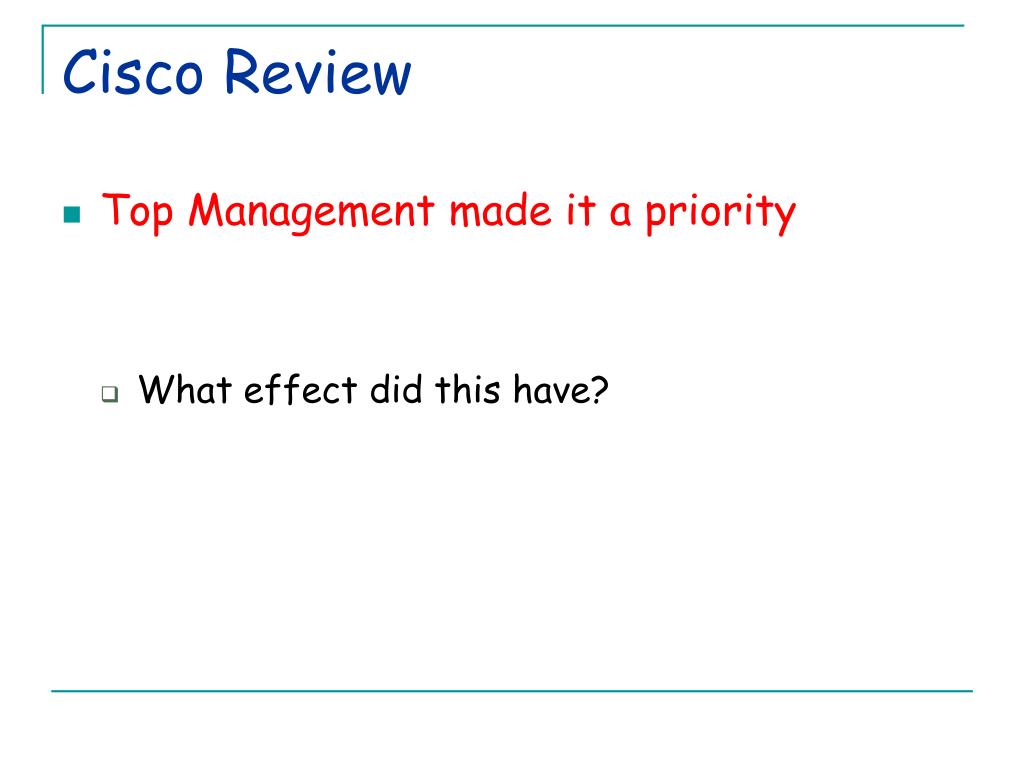 Cisco Review

Top Management made it a priority

What effect did this have?